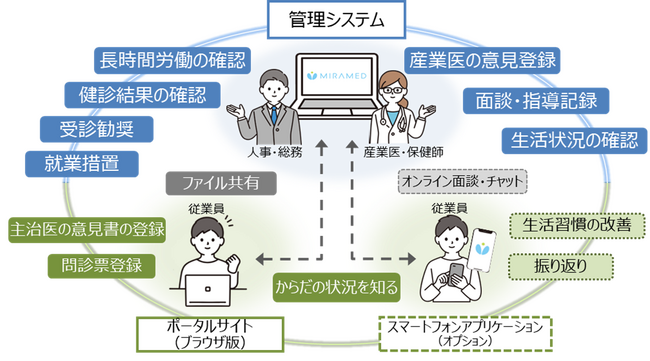 管理システム

長時間労働の確認

健診結果の確認

受診勧奨

就業措置

MIRAMED

人事・総務

産業医・保健師

産業医の意見登録

面談・指導記録

生活状況の確認

ファイル共有

オンライン面談・チャット

従業員

主治医の意見書の登録

問診票登録

からだの状況を知る

従業員

生活習慣の改善

振り返り

ポータルサイト
（ブラウザ版）

スマートフォンアプリケーション
（オプション）